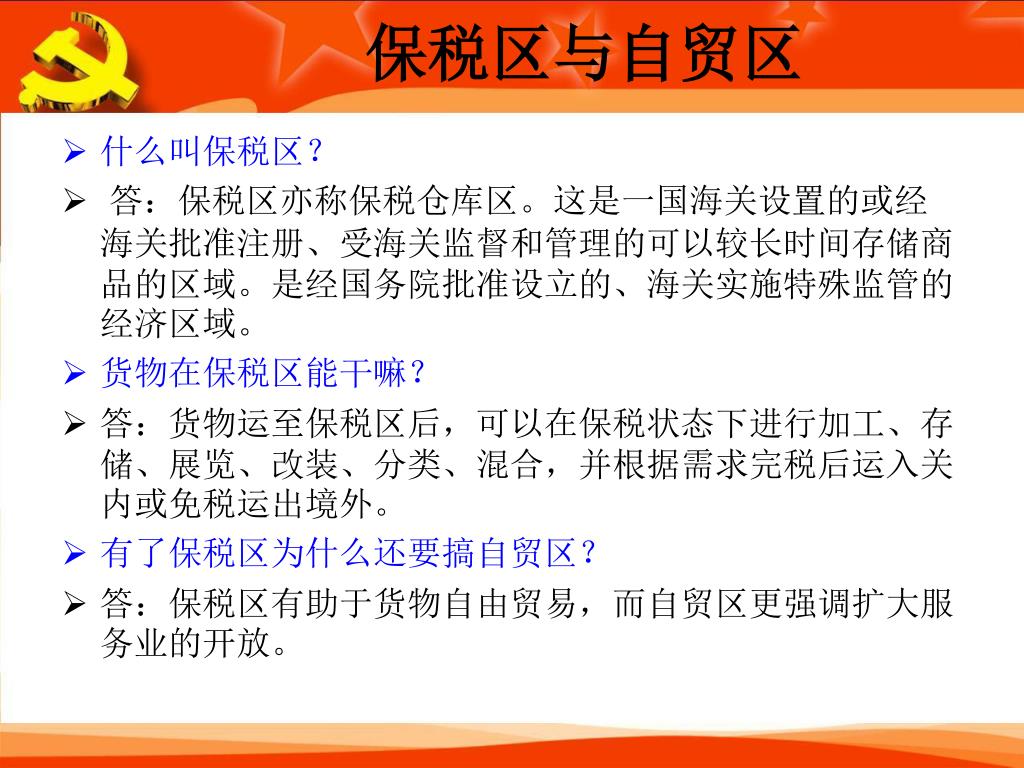 保税区与自贸区

➢ 什么叫保税区？

➢ 答：保税区亦称保税仓库区。这是一国海关设置的或经海关批准注册、受海关监督和管理的可以较长时间存储商品的区域。是经国务院批准设立的、海关实施特殊监管的经济区域。

➢ 货物在保税区能干嘛？

➢ 答：货物运至保税区后，可以在保税状态下进行加工、存储、展览、改装、分类、混合，并根据需求完税后运入关内或免税运出境外。

➢ 有了保税区为什么还要搞自贸区？

➢ 答：保税区有助于货物自由贸易，而自贸区更强调扩大服务业的开放。